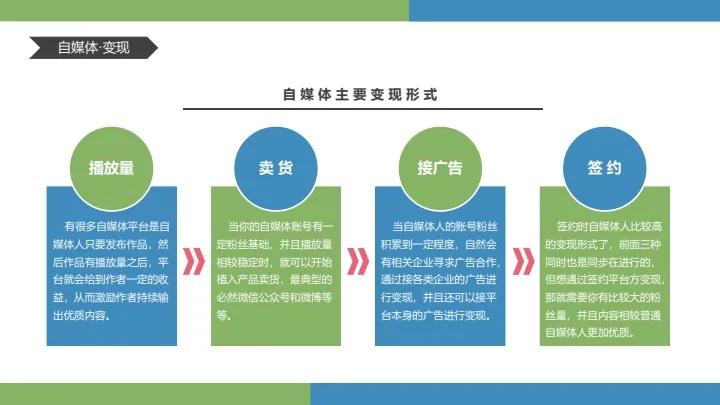 自媒体·变现

自媒体主要变现形式

播放量

有很多自媒体平台是自媒体人只要发布作品，然后作品有播放量之后，平台就会给到作者一定的收益，从而激励作者持续输出优质内容。

卖货

当你的自媒体账号有一定粉丝基础，并且播放量相较稳定时，就可以开始植入产品卖货，最典型的必然微信公众号和微博等等。

接广告

当自媒体人的账号粉丝积累到一定程度，自然会有相关企业寻求广告合作，通过接各类企业的广告进行变现，并且还可以接平台本身的广告进行变现。

签约

签约时自媒体人比较高的变现形式了，前面三种同时也是同步在进行的，但想通过签约平台方变现，那就需要你有比较大的粉丝量，并且内容相较普通自媒体人更加优质。